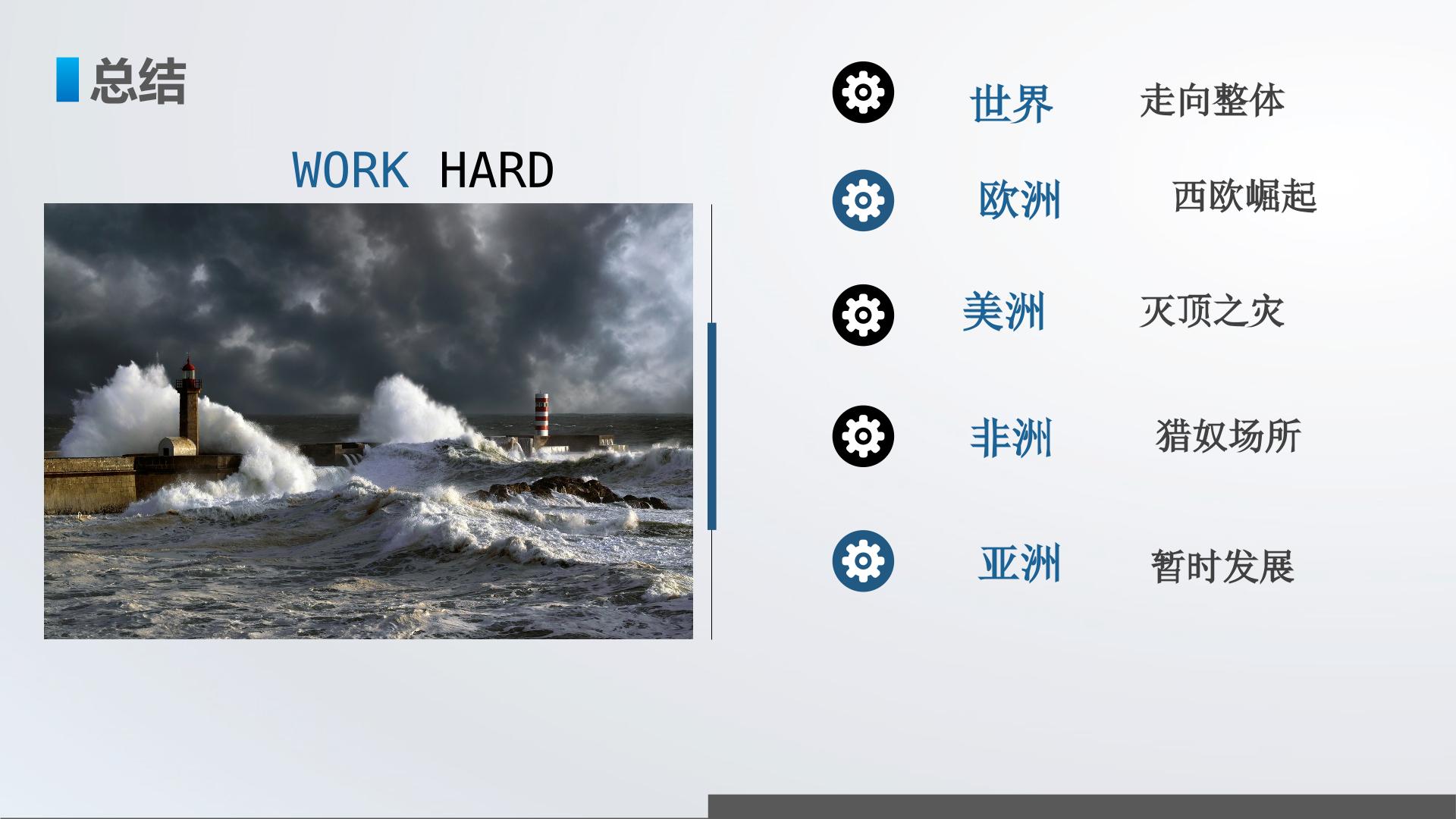 总结

WORK HARD

世界 走向整体

欧洲 西欧崛起

美洲 灭顶之灾

非洲 猎奴场所

亚洲 暂时发展